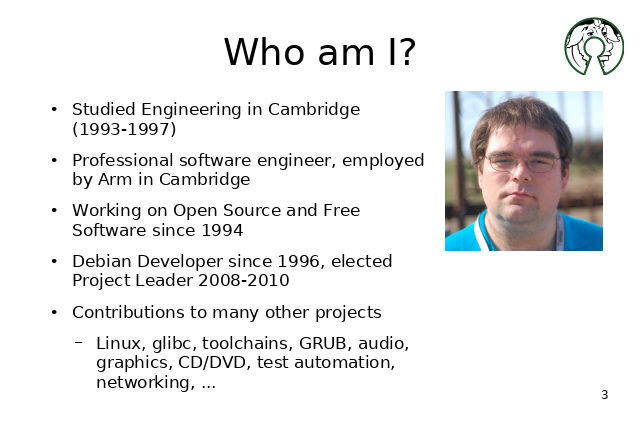 Who am I?

• Studied Engineering in Cambridge (1993-1997)

• Professional software engineer, employed by Arm in Cambridge

• Working on Open Source and Free Software since 1994

• Debian Developer since 1996, elected Project Leader 2008-2010

• Contributions to many other projects

– Linux, glibc, toolchains, GRUB, audio, graphics, CD/DVD, test automation, networking, ...

3